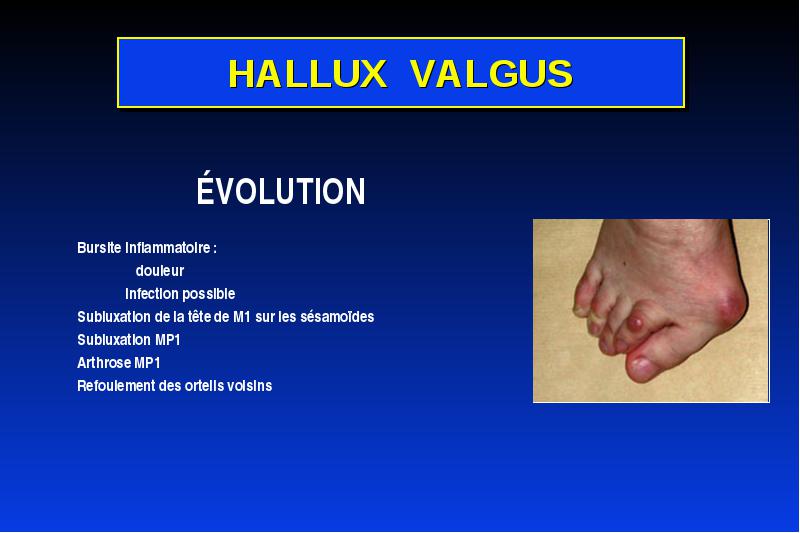 HALLUX VALGUS

ÉVOLUTION

Bursite inflammatoire :
douleur
infection possible
Subluxation de la tête de M1 sur les sésamoïdes
Subluxation MP1
Arthrose MP1
Refoulement des orteils voisins